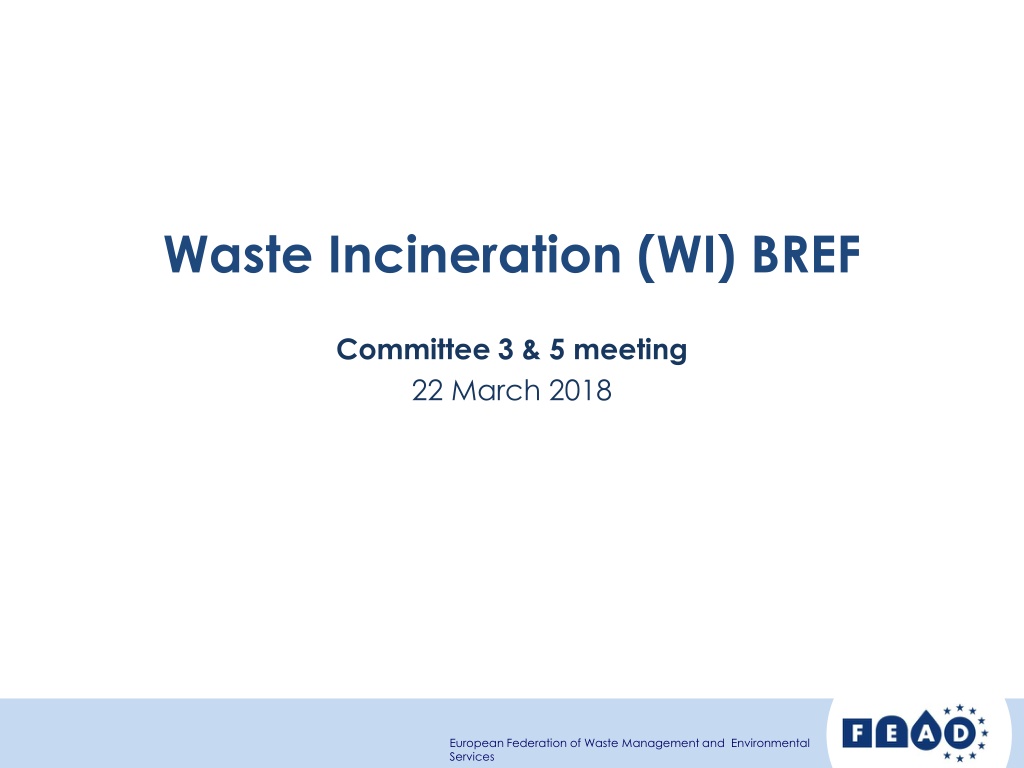 Waste Incineration (WI) BREF

Committee 3 & 5 meeting
22 March 2018

European Federation of Waste Management and Environmental Services

FEAD